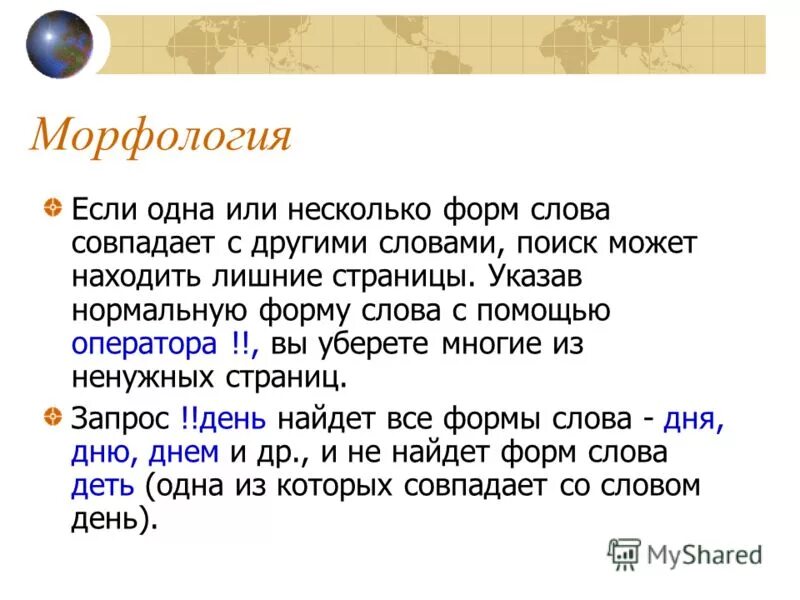 Морфология

Если одна или несколько форм слова совпадает с другими словами, поиск может находить лишние страницы. Указав нормальную форму слова с помощью оператора !!, вы уберете многие из ненужных страниц.

Запрос !!день найдет все формы слова - дня, дню, днем и др., и не найдет форм слова деть (одна из которых совпадает со словом день).

MyShared